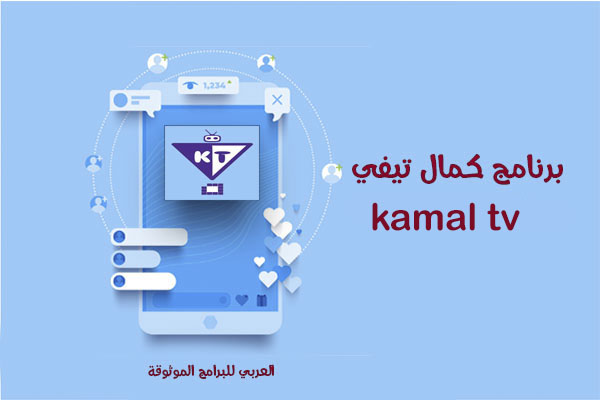 1,234

KT

برنامج كمال تيفي

kamal tv

العربي للبرامج الموثوقة